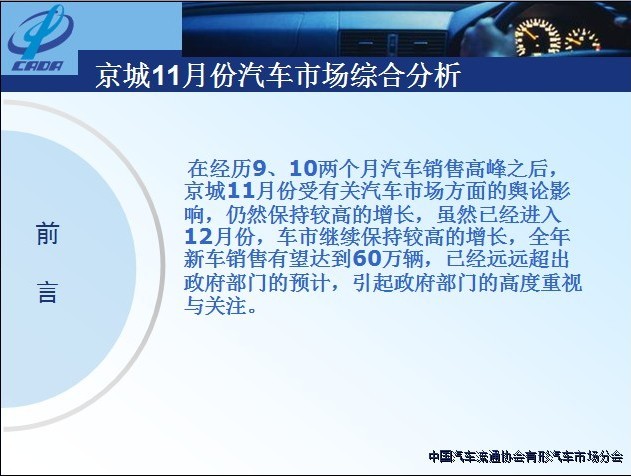 CADA

京城11月份汽车市场综合分析

前

言

在经历9、10两个月汽车销售高峰之后，京城11月份受有关汽车市场方面的舆论影响，仍然保持较高的增长，虽然已经进入12月份，车市继续保持较高的增长，全年新车销售有望达到60万辆，已经远远超出政府部门的预计，引起政府部门的高度重视与关注。

中国汽车流通协会有形汽车市场分会